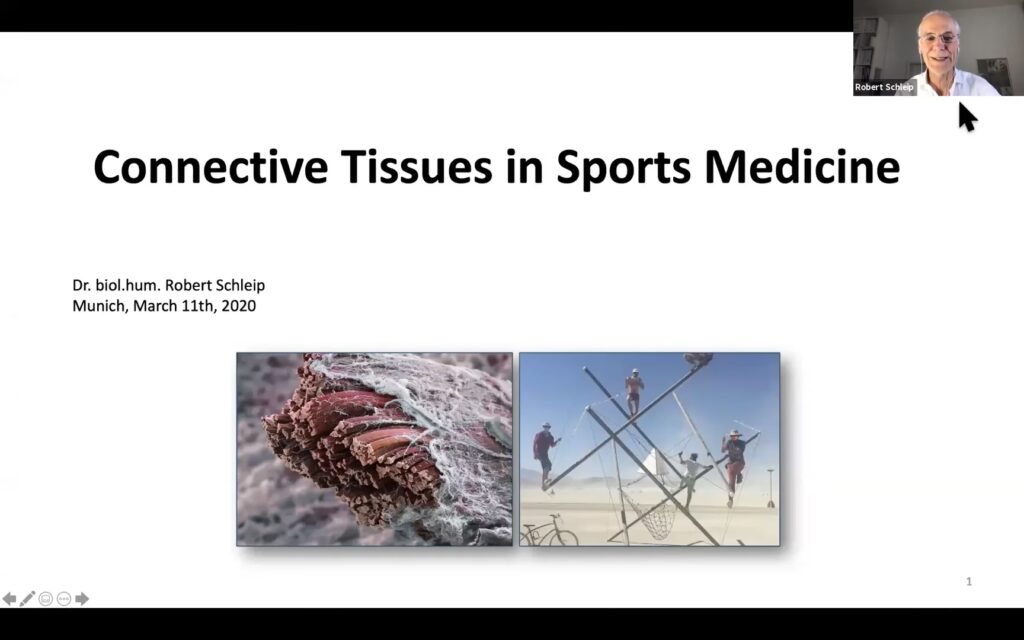 Robert Schleip

Connective Tissues in Sports Medicine

Dr. biol.hum. Robert Schleip
Munich, March 11th, 2020

1